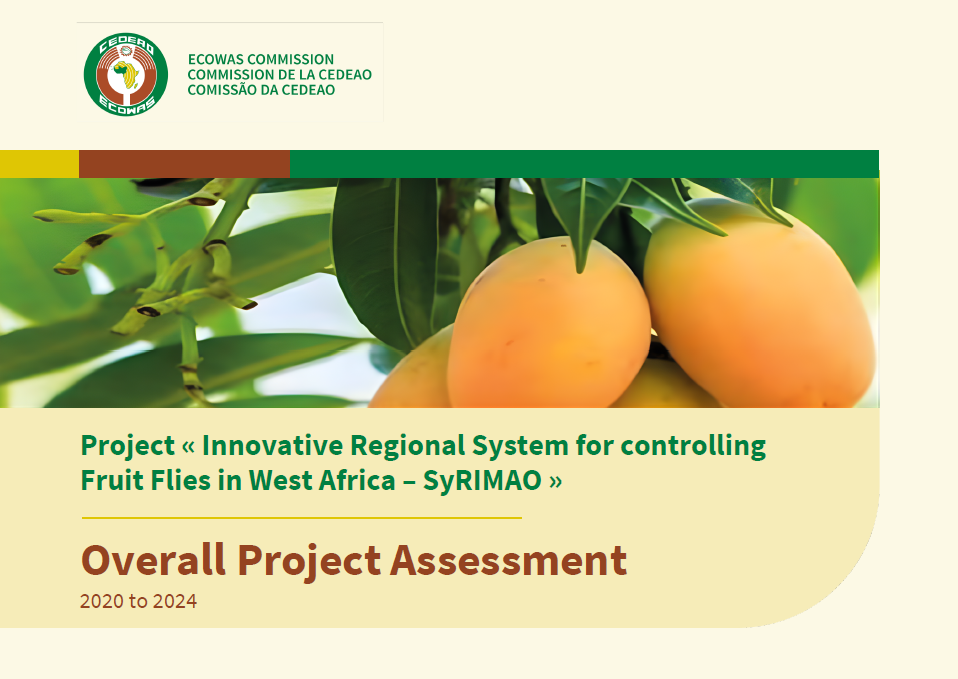 CEDEAO
ECOWAS

ECOWAS COMMISSION
COMMISSION DE LA CEDEAO
COMISSÃO DA CEDEAO

Project « Innovative Regional System for controlling Fruit Flies in West Africa – SyRIMAO »

Overall Project Assessment
2020 to 2024